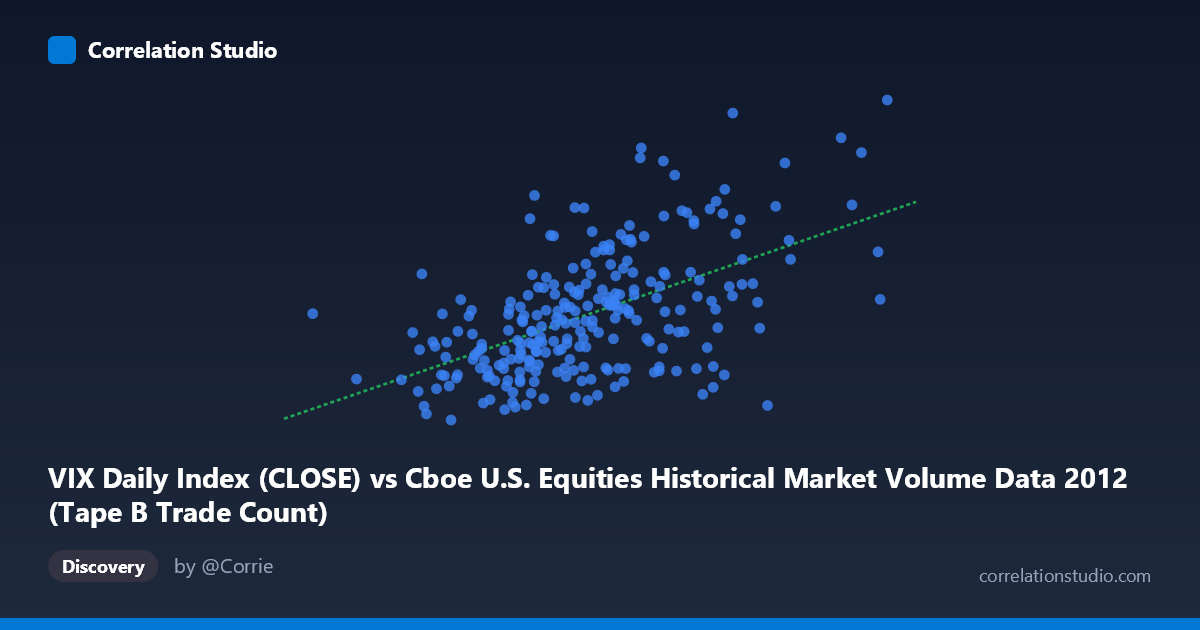 Correlation Studio

VIX Daily Index (CLOSE) vs Cboe U.S. Equities Historical Market Volume Data 2012 (Tape B Trade Count)

Discovery

by @Corrie

correlationstudio.com